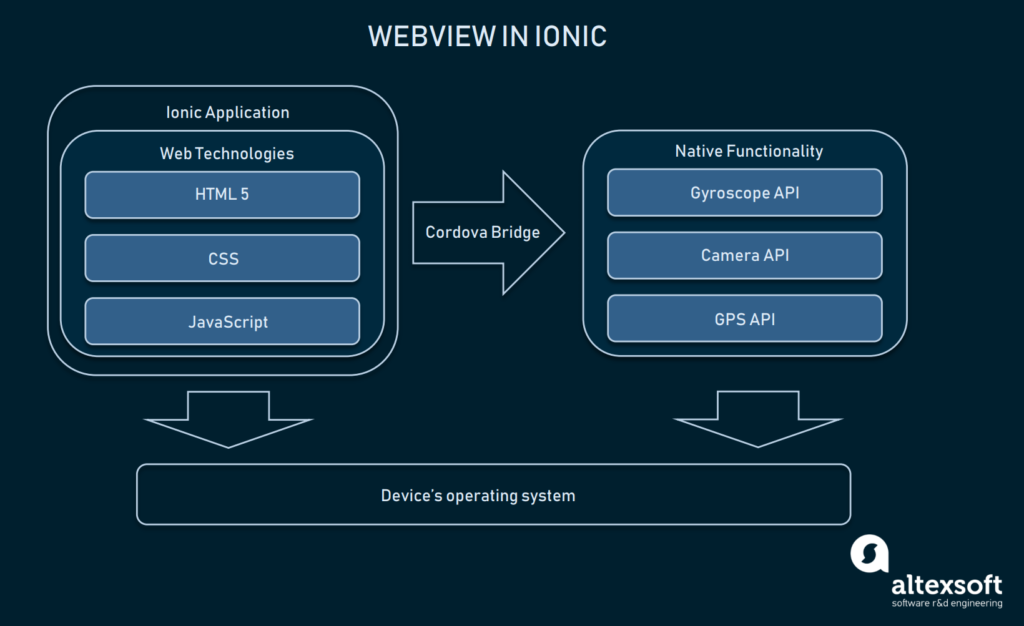 WEBVIEW IN IONIC

Ionic Application

Web Technologies

HTML 5

CSS

JavaScript

Cordova Bridge

Native Functionality

Gyroscope API

Camera API

GPS API

Device's operating system

altexsoft
software r&d engineering